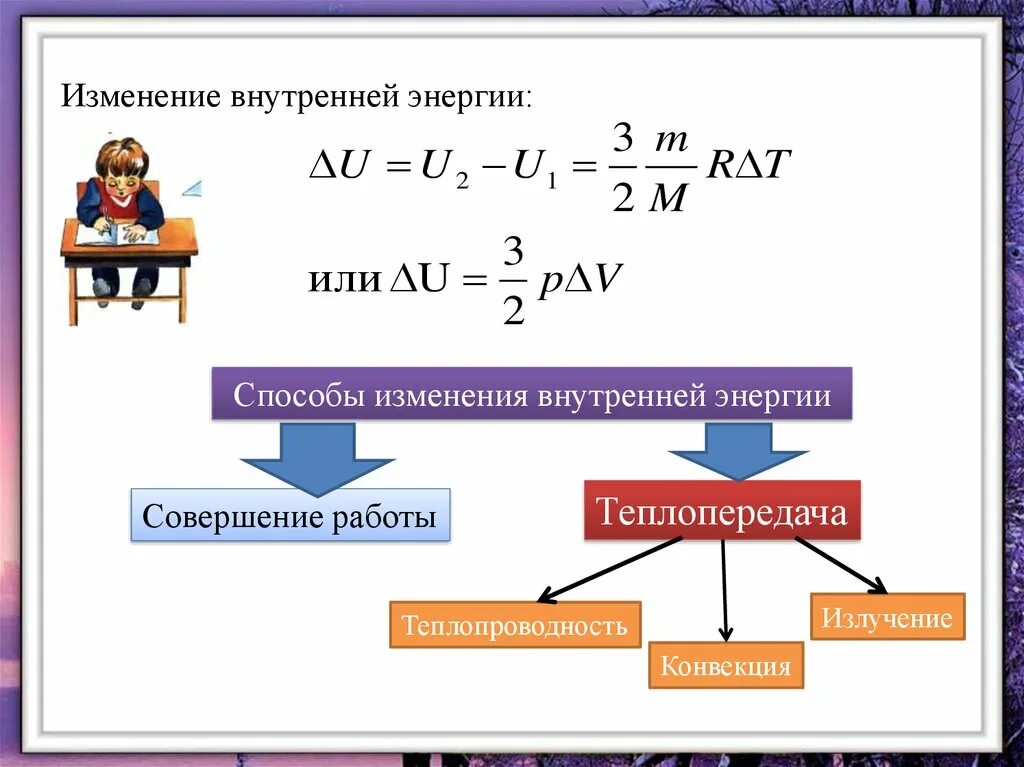 Изменение внутренней энергии:

$\Delta U = U_2 - U_1 = \frac{3}{2}\frac{m}{M}R\Delta T$

или $\Delta U = \frac{3}{2}p\Delta V$

Способы изменения внутренней энергии

Совершение работы

Теплопередача

Теплопроводность

Конвекция

Излучение